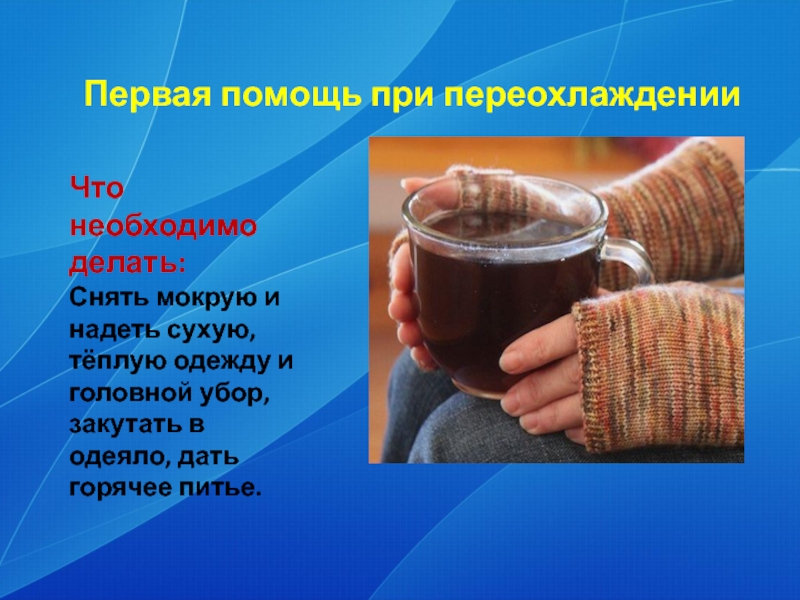 Первая помощь при переохлаждении

Что необходимо делать:

Снять мокрую и надеть сухую, тёплую одежду и головной убор, закутать в одеяло, дать горячее питье.